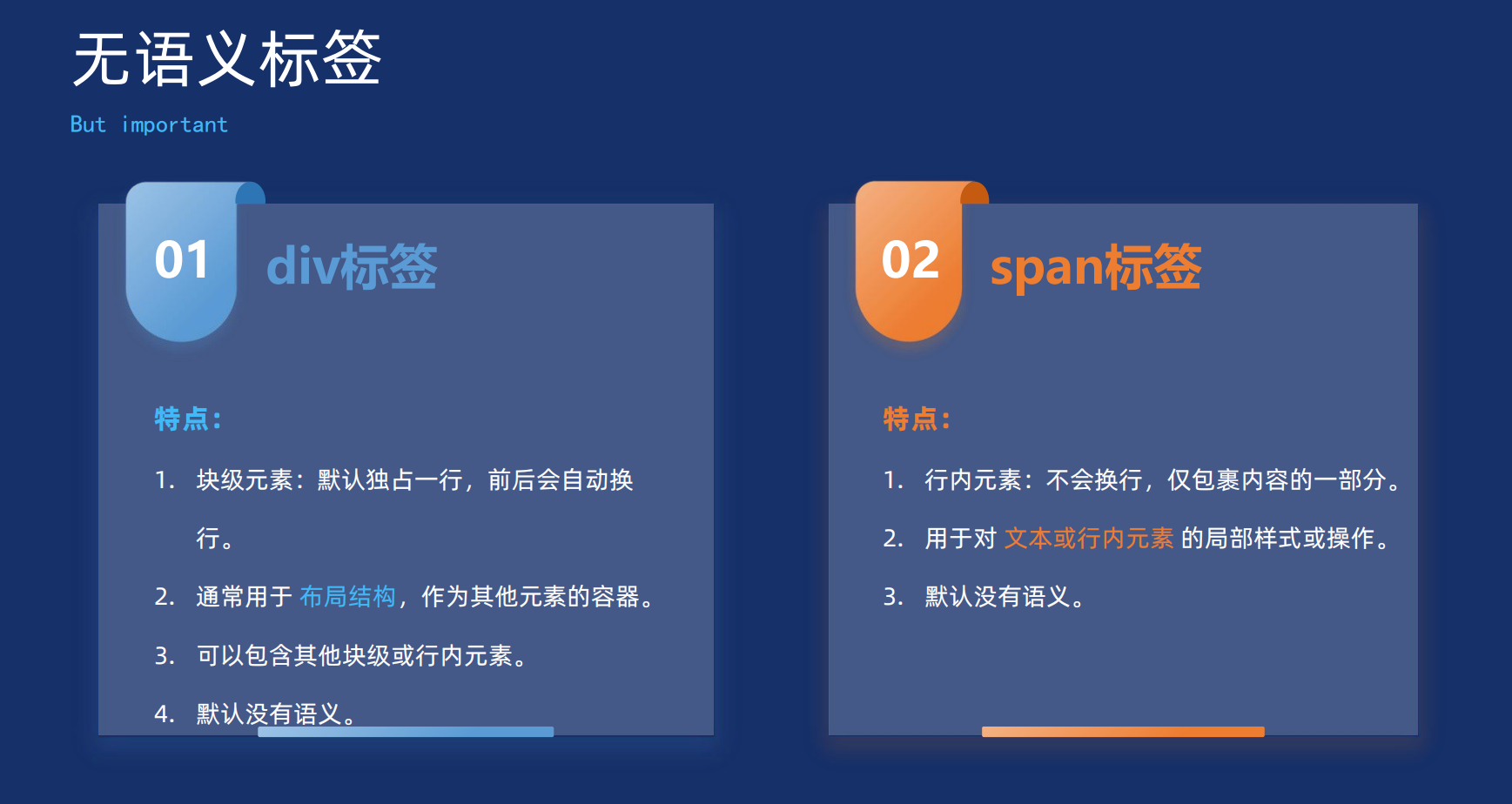 无语义标签

But important

01

div标签

特点：

1. 块级元素：默认独占一行，前后会自动换行。

2. 通常用于 布局结构，作为其他元素的容器。

3. 可以包含其他块级或行内元素。

4. 默认没有语义。

02

span标签

特点：

1. 行内元素：不会换行，仅包裹内容的一部分。

2. 用于对 文本或行内元素 的局部样式或操作。

3. 默认没有语义。